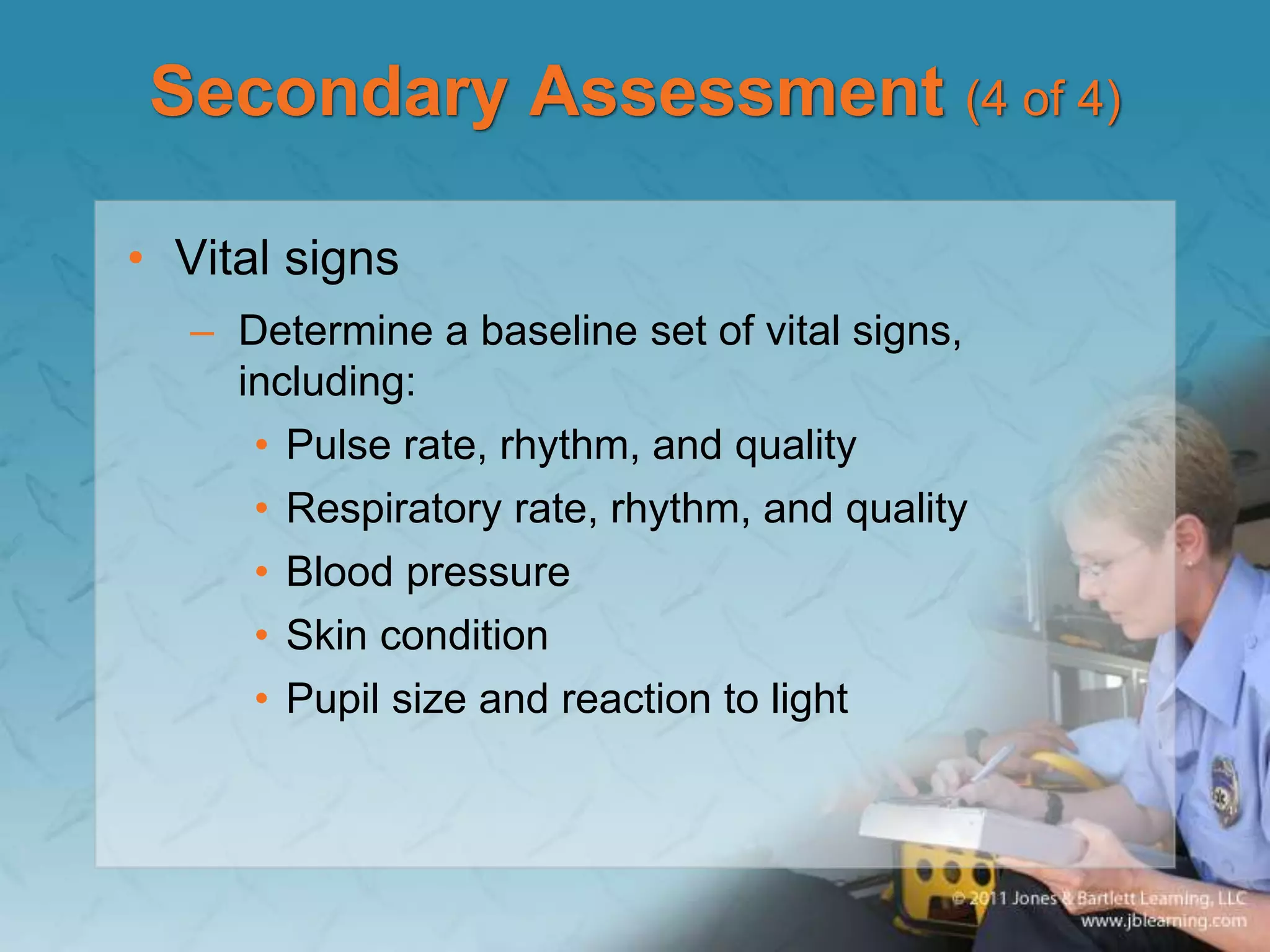 Secondary Assessment (4 of 4)

• Vital signs
  – Determine a baseline set of vital signs, including:
    • Pulse rate, rhythm, and quality
    • Respiratory rate, rhythm, and quality
    • Blood pressure
    • Skin condition
    • Pupil size and reaction to light

© 2011 Jones & Bartlett Learning, LLC
www.jblearning.com